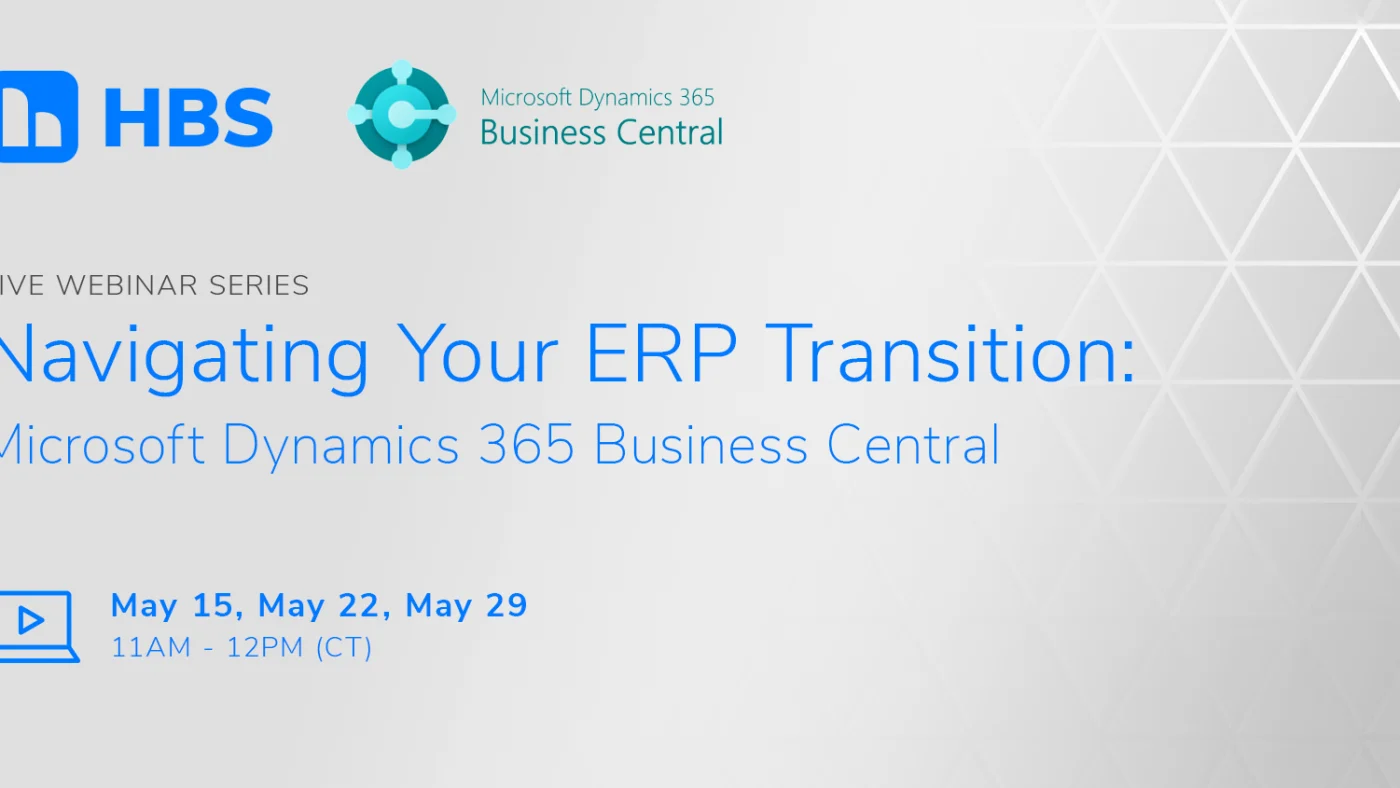 HBS

Microsoft Dynamics 365
Business Central

IVE WEBINAR SERIES

Navigating Your ERP Transition:

Microsoft Dynamics 365 Business Central

May 15, May 22, May 29
11AM - 12PM (CT)